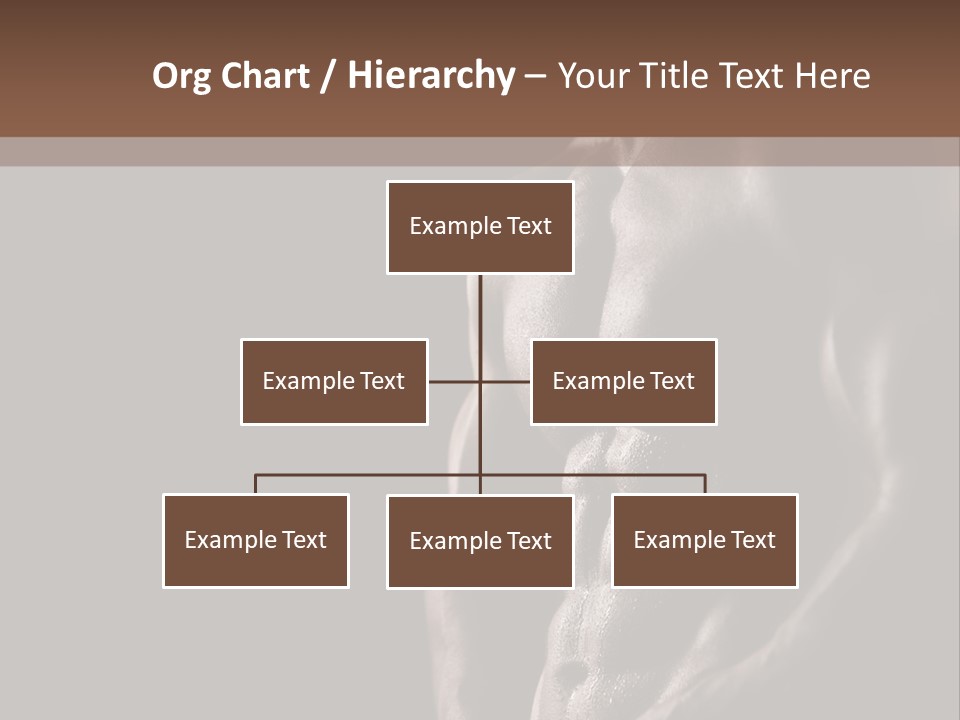 Org Chart / Hierarchy – Your Title Text Here

Example Text

Example Text

Example Text

Example Text

Example Text

Example Text